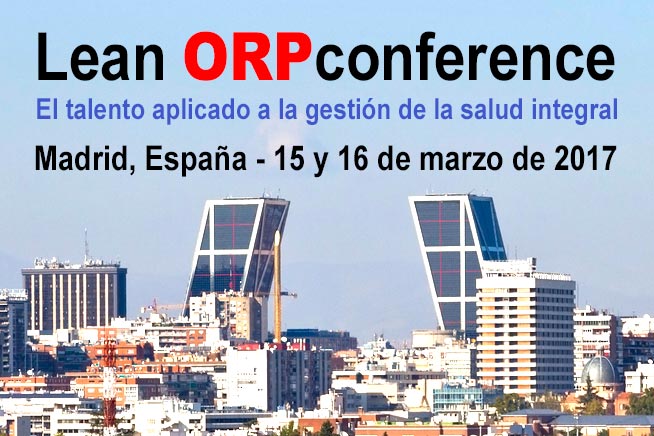 Lean ORPconference

El talento aplicado a la gestión de la salud integral

Madrid, España - 15 y 16 de marzo de 2017